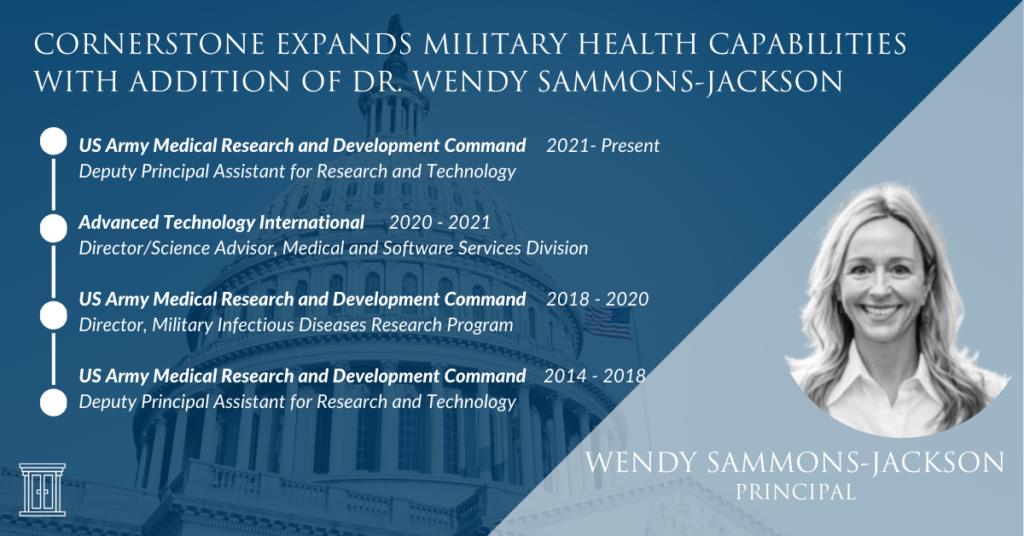 CORNERSTONE EXPANDS MILITARY HEALTH CAPABILITIES WITH ADDITION OF DR. WENDY SAMMONS-JACKSON

US Army Medical Research and Development Command 2021- Present
Deputy Principal Assistant for Research and Technology

Advanced Technology International 2020 - 2021
Director/Science Advisor, Medical and Software Services Division

US Army Medical Research and Development Command 2018 - 2020
Director, Military Infectious Diseases Research Program

US Army Medical Research and Development Command 2014 - 2018
Deputy Principal Assistant for Research and Technology

WENDY SAMMONS-JACKSON
PRINCIPAL